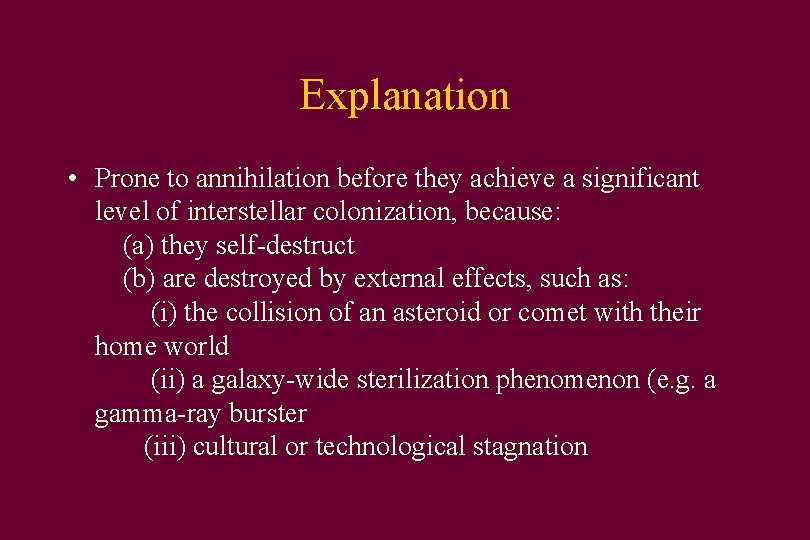 Explanation

• Prone to annihilation before they achieve a significant level of interstellar colonization, because:
(a) they self-destruct
(b) are destroyed by external effects, such as:
(i) the collision of an asteroid or comet with their home world
(ii) a galaxy-wide sterilization phenomenon (e.g. a gamma-ray burster
(iii) cultural or technological stagnation